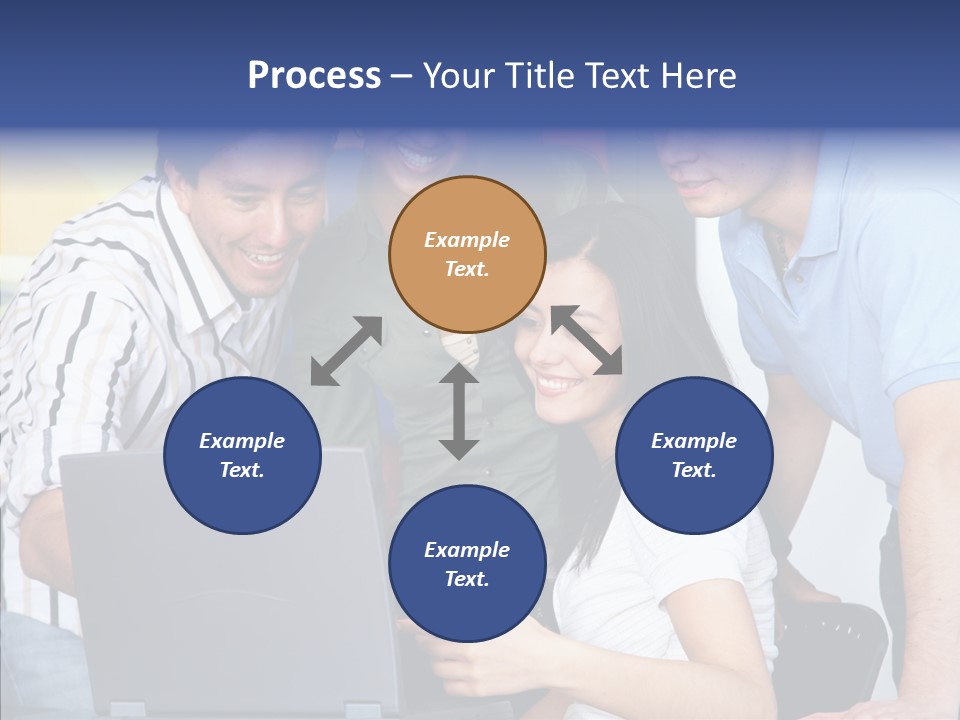 Process – Your Title Text Here

Example Text.

Example Text.

Example Text.

Example Text.